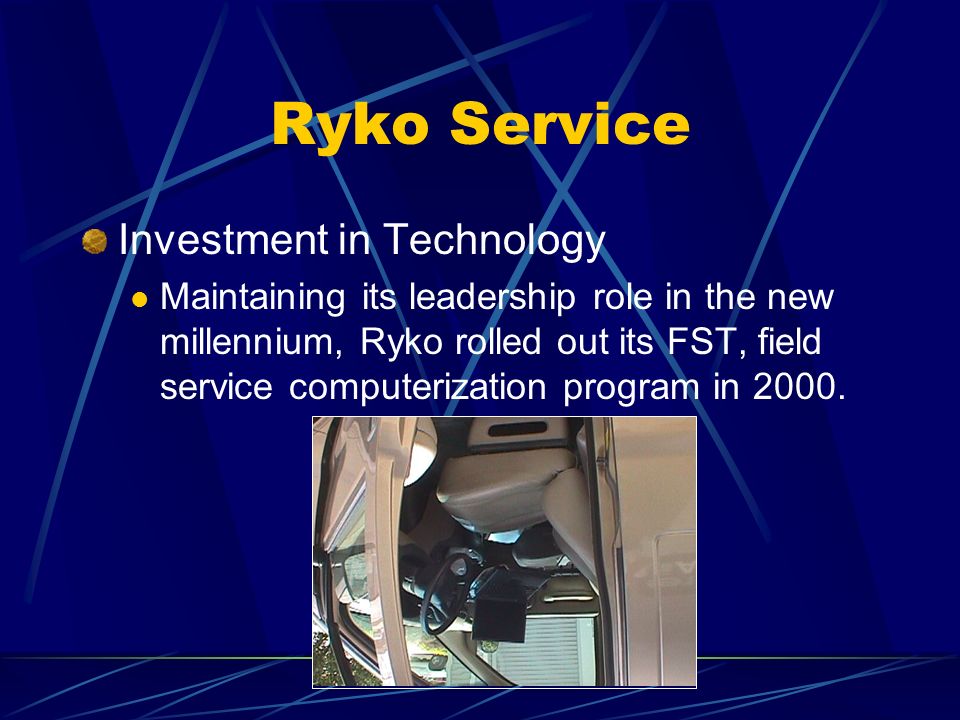 Ryko Service

Investment in Technology

Maintaining its leadership role in the new millennium, Ryko rolled out its FST, field service computerization program in 2000.